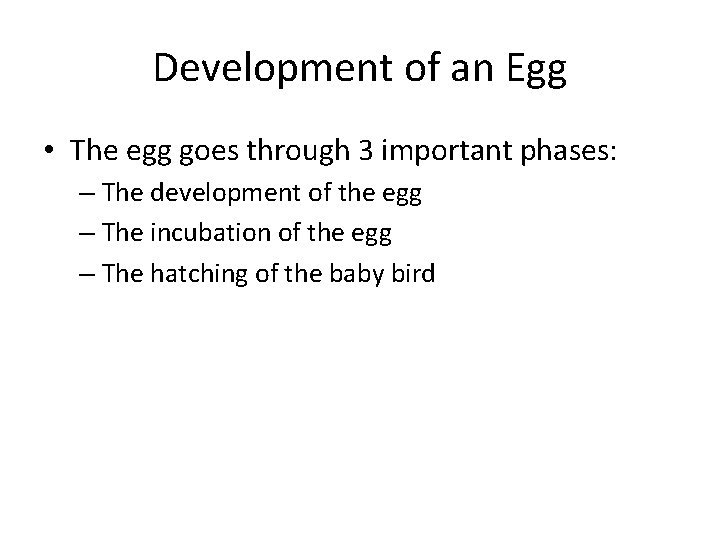 Development of an Egg

• The egg goes through 3 important phases:
– The development of the egg
– The incubation of the egg
– The hatching of the baby bird